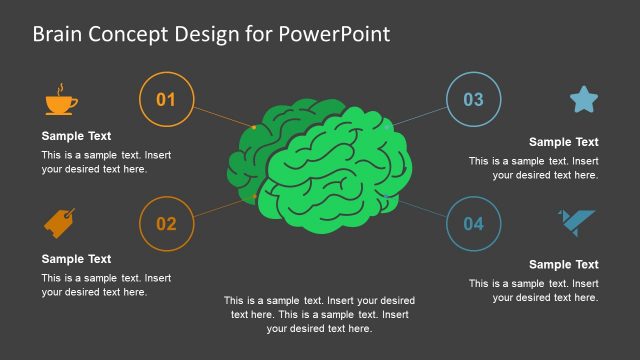 Brain Concept Design for PowerPoint

01

Sample Text

This is a sample text. Insert your desired text here.

02

Sample Text

This is a sample text. Insert your desired text here.

03

Sample Text

This is a sample text. Insert your desired text here.

04

Sample Text

This is a sample text. Insert your desired text here.

This is a sample text. Insert your desired text here. This is a sample text. Insert your desired text here.